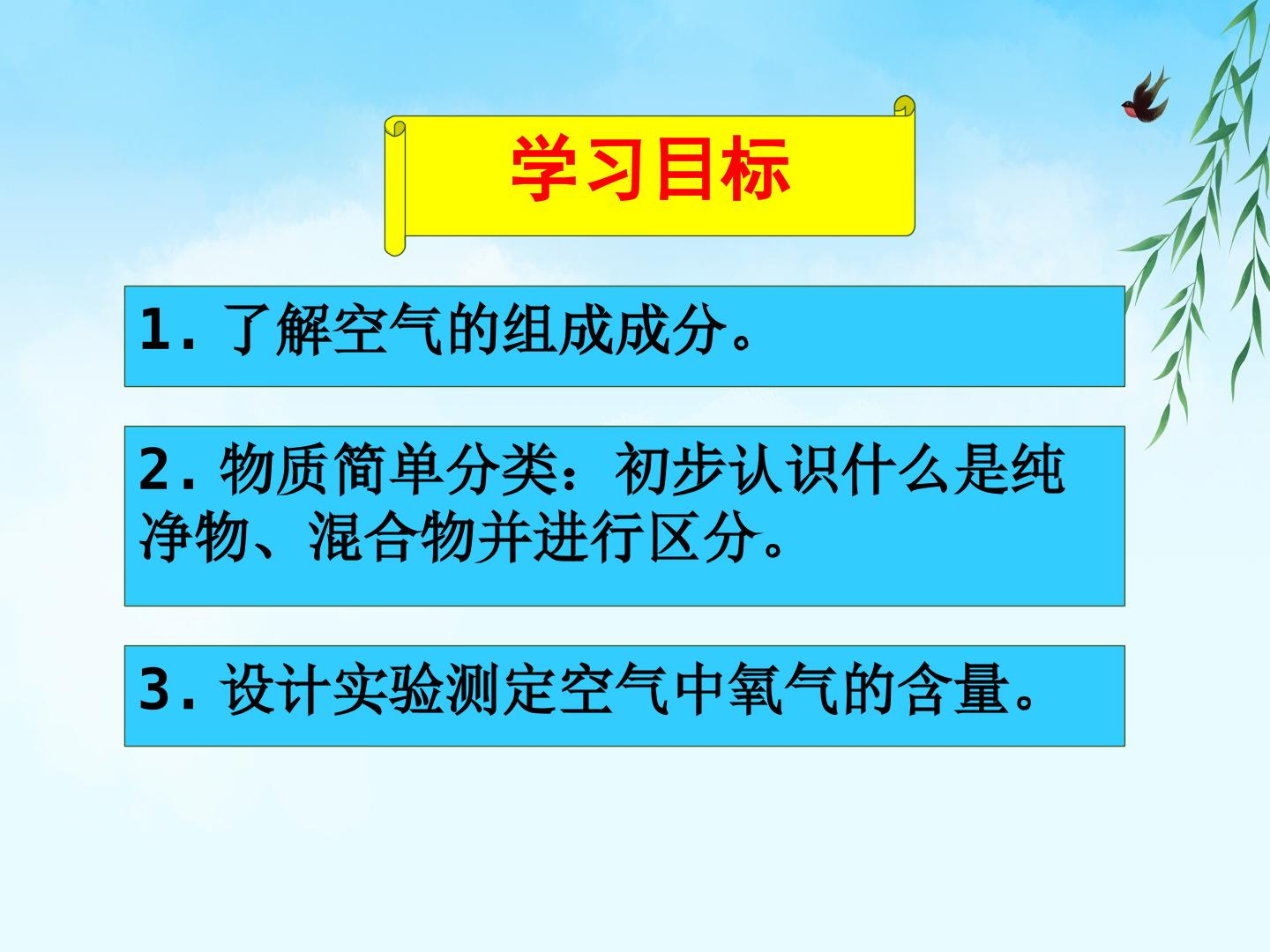 学习目标

1. 了解空气的组成成分。

2. 物质简单分类：初步认识什么是纯净物、混合物并进行区分。

3. 设计实验测定空气中氧气的含量。